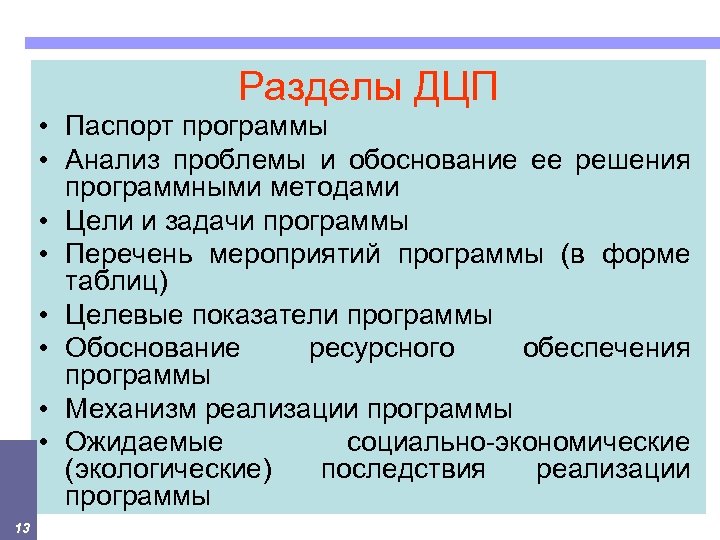 Разделы ДЦП

• Паспорт программы
• Анализ проблемы и обоснование ее решения программными методами
• Цели и задачи программы
• Перечень мероприятий программы (в форме таблиц)
• Целевые показатели программы
• Обоснование ресурсного обеспечения программы
• Механизм реализации программы
• Ожидаемые социально-экономические (экологические) последствия реализации программы

13